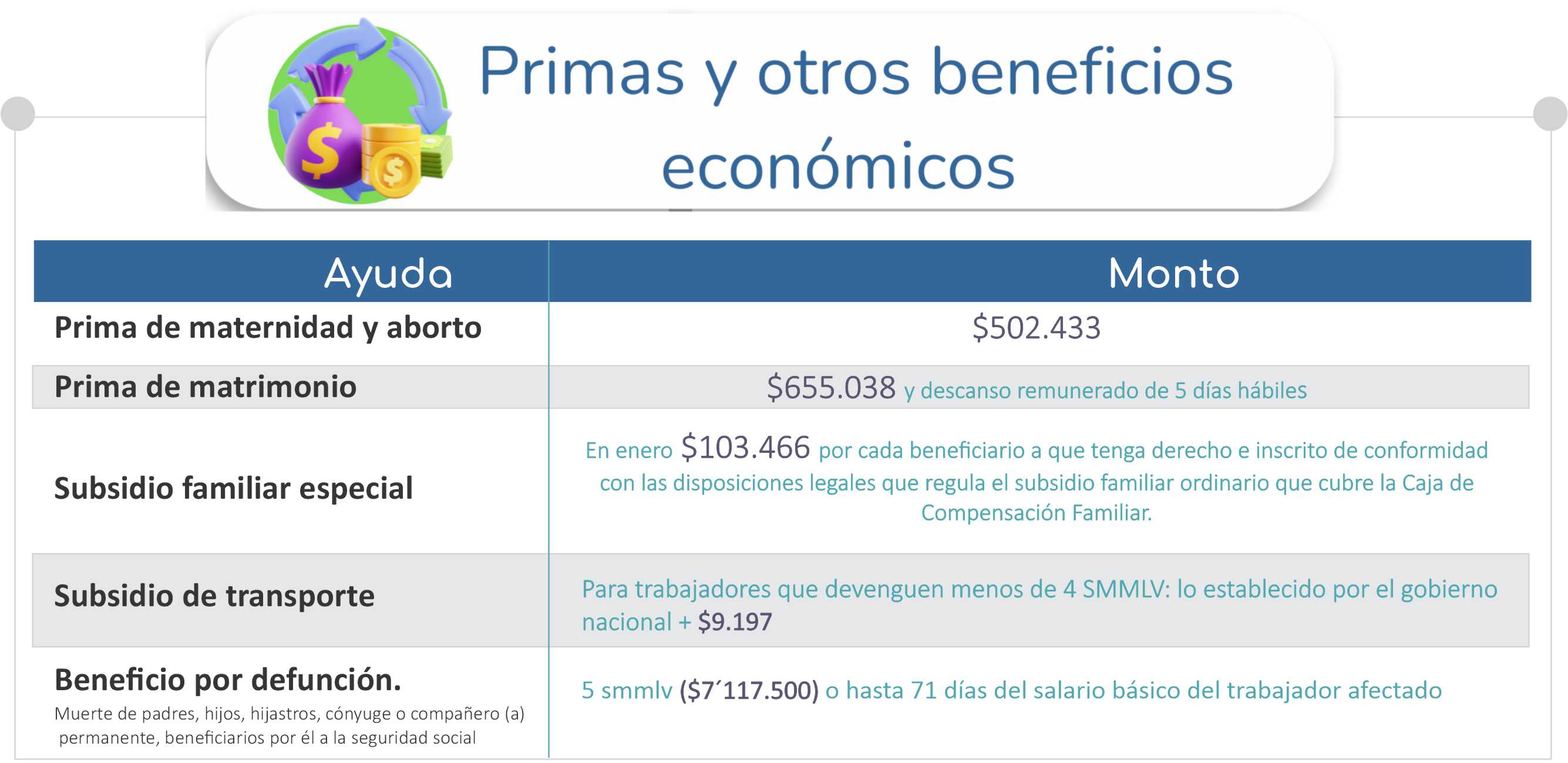 Primas y otros beneficios económicos

| Ayuda | Monto |
|---|---|
| Prima de maternidad y aborto | \$502.433 |
| Prima de matrimonio | \$655.038 y descanso remunerado de 5 días hábiles |
| Subsidio familiar especial | En enero \$103.466 por cada beneficiario a que tenga derecho e inscrito de conformidad con las disposiciones legales que regula el subsidio familiar ordinario que cubre la Caja de Compensación Familiar. |
| Subsidio de transporte | Para trabajadores que devenguen menos de 4 SMMLV: lo establecido por el gobierno nacional + \$9.197 |
| Beneficio por defunción. Muerte de padres, hijos, hijastros, cónyuge o compañero (a) permanente, beneficiarios por él a la seguridad social | 5 smmlv (\$7´117.500) o hasta 71 días del salario básico del trabajador afectado |